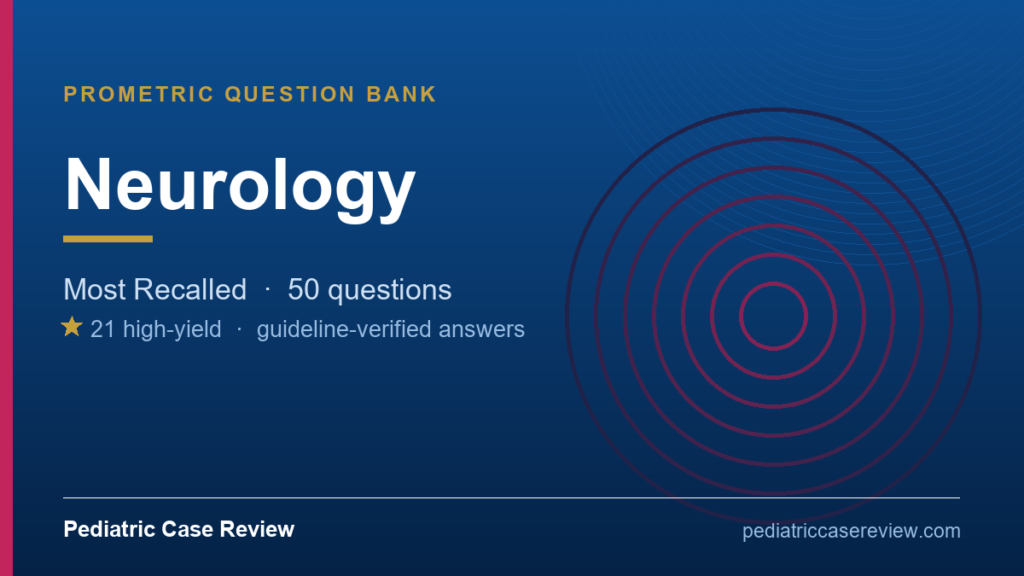 PROMETRIC QUESTION BANK

Neurology

Most Recalled · 50 questions

★ 21 high-yield · guideline-verified answers

Pediatric Case Review

pediatriccasereview.com